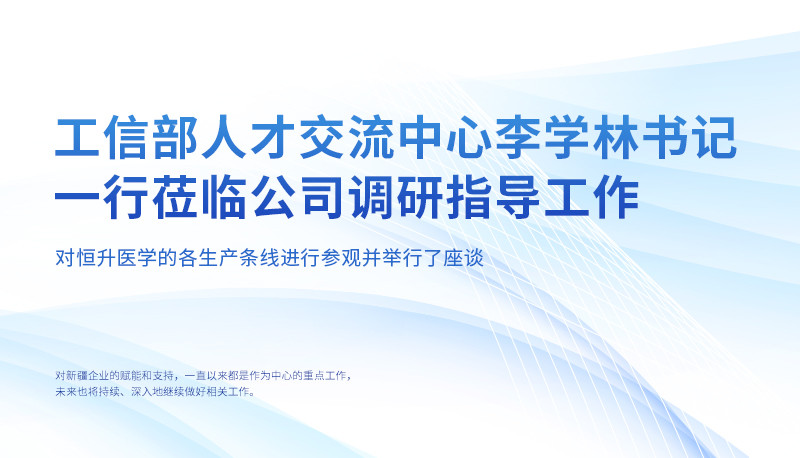 工信部人才交流中心李学林书记一行莅临公司调研指导工作

对恒升医学的各生产条线进行参观并举行了座谈

对新疆企业的赋能和支持，一直以来都是作为中心的重点工作，未来也将持续、深入地继续做好相关工作。